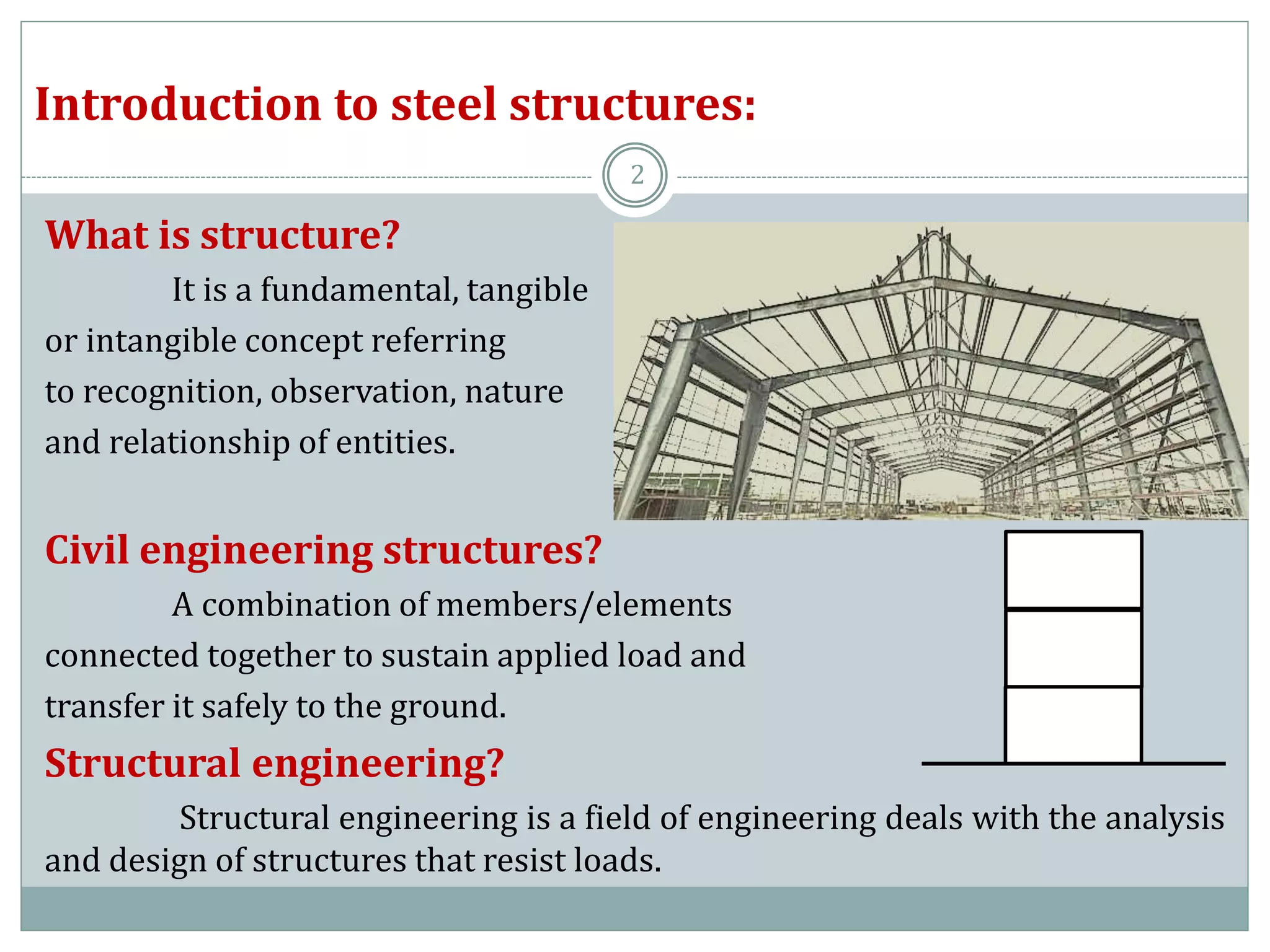 Introduction to steel structures:

2

What is structure?

It is a fundamental, tangible or intangible concept referring to recognition, observation, nature and relationship of entities.

Civil engineering structures?

A combination of members/elements connected together to sustain applied load and transfer it safely to the ground.

Structural engineering?

Structural engineering is a field of engineering deals with the analysis and design of structures that resist loads.